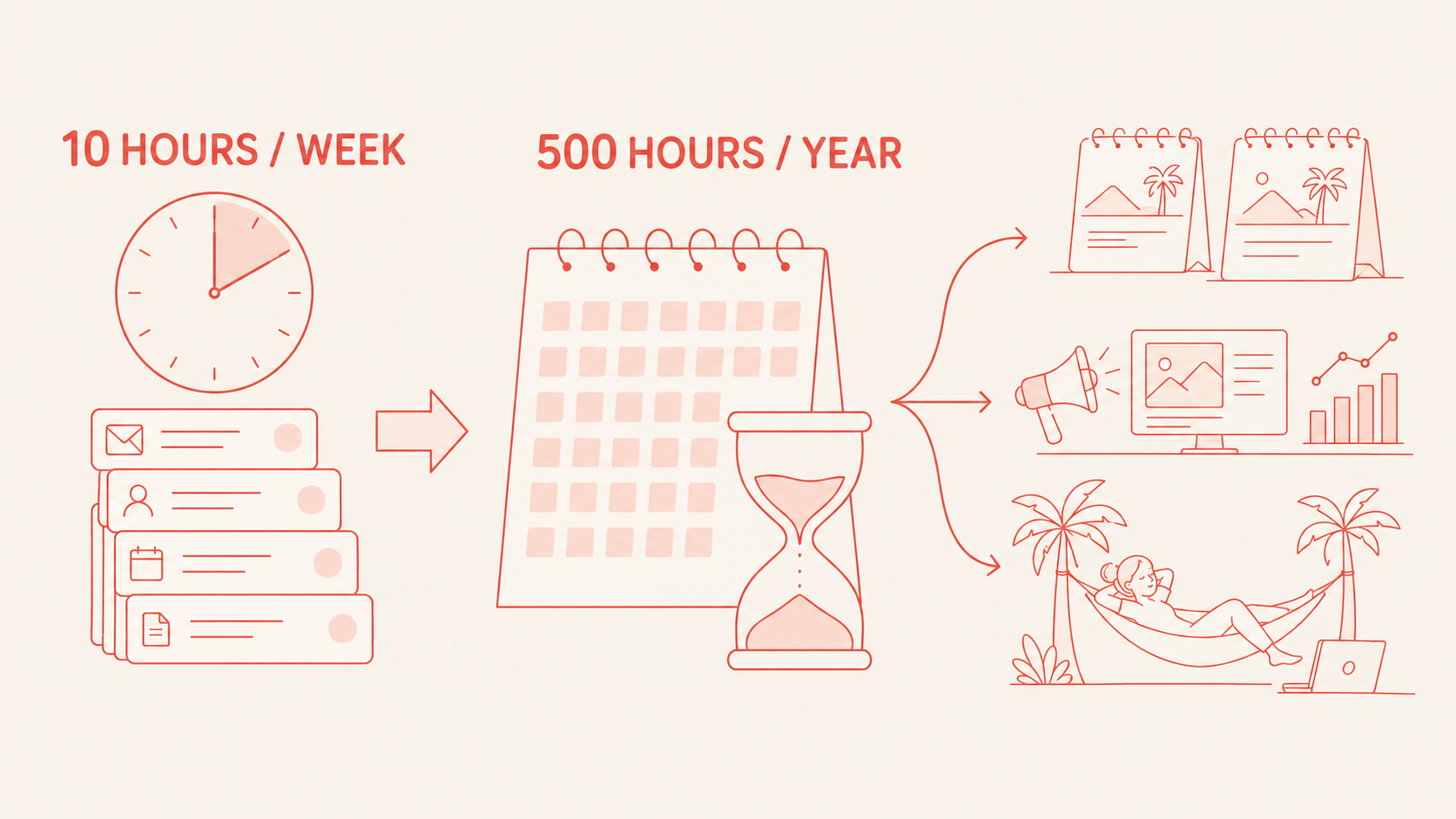 10 HOURS / WEEK

500 HOURS / YEAR